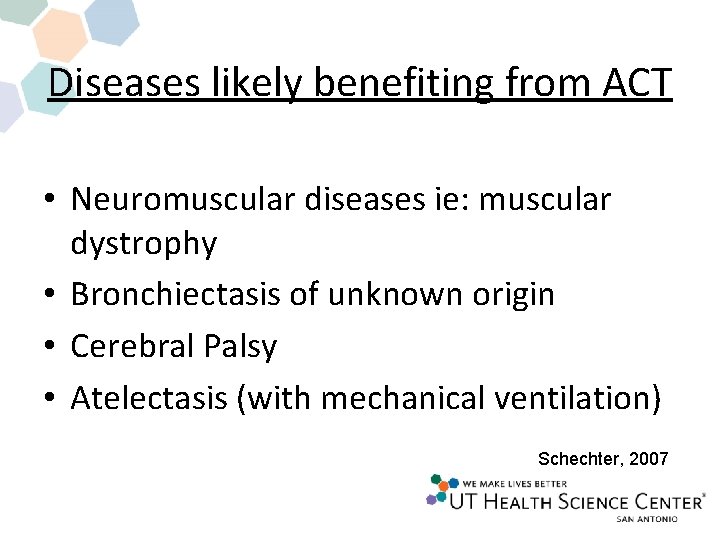 Diseases likely benefiting from ACT

• Neuromuscular diseases ie: muscular dystrophy
• Bronchiectasis of unknown origin
• Cerebral Palsy
• Atelectasis (with mechanical ventilation)

Schechter, 2007

WE MAKE LIVES BETTER
UT HEALTH SCIENCE CENTER®
SAN ANTONIO